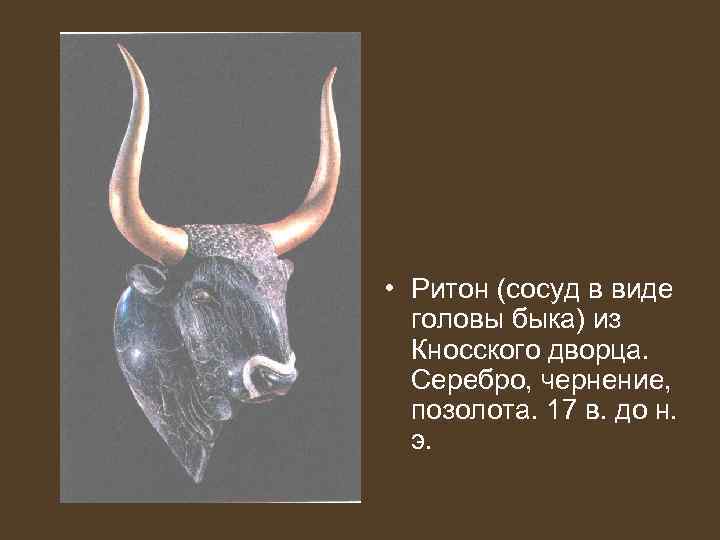 • Ритон (сосуд в виде головы быка) из Кносского дворца. Серебро, чернение, позолота. 17 в. до н. э.